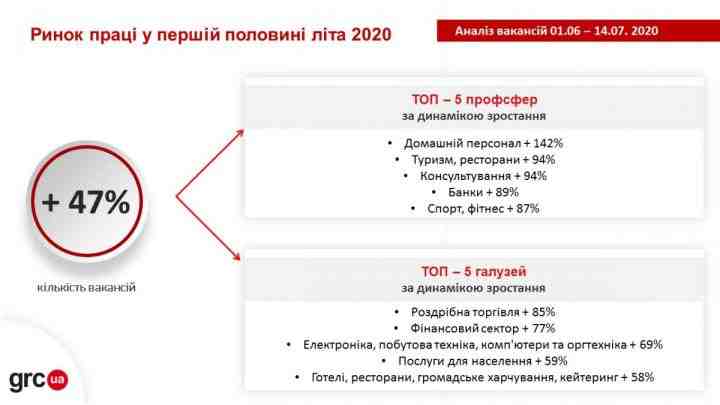 Ринок праці у першій половині літа 2020

Аналіз вакансій 01.06 – 14.07. 2020

+ 47%

кількість вакансій

ТОП – 5 профсфер
за динамікою зростання

• Домашній персонал + 142%
• Туризм, ресторани + 94%
• Консультування + 94%
• Банки + 89%
• Спорт, фітнес + 87%

ТОП – 5 галузей
за динамікою зростання

• Роздрібна торгівля + 85%
• Фінансовий сектор + 77%
• Електроніка, побутова техніка, комп'ютери та оргтехніка + 69%
• Послуги для населення + 59%
• Готелі, ресторани, громадське харчування, кейтеринг + 58%

grc ua